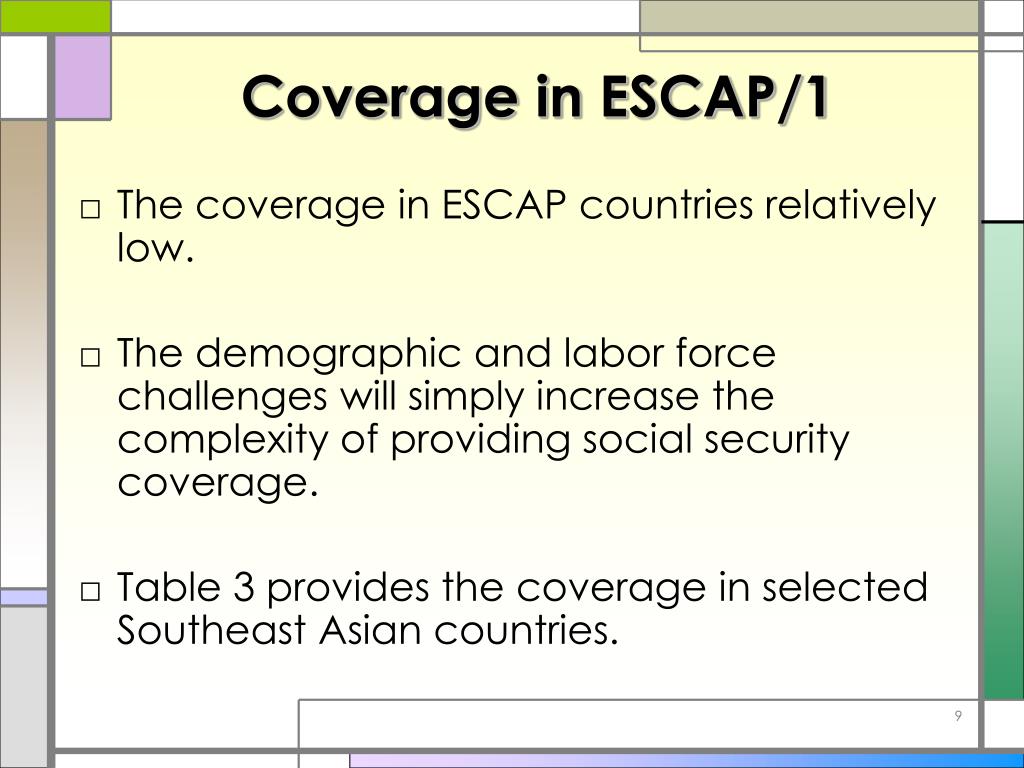 Coverage in ESCAP/1

□ The coverage in ESCAP countries relatively low.

□ The demographic and labor force challenges will simply increase the complexity of providing social security coverage.

□ Table 3 provides the coverage in selected Southeast Asian countries.

9